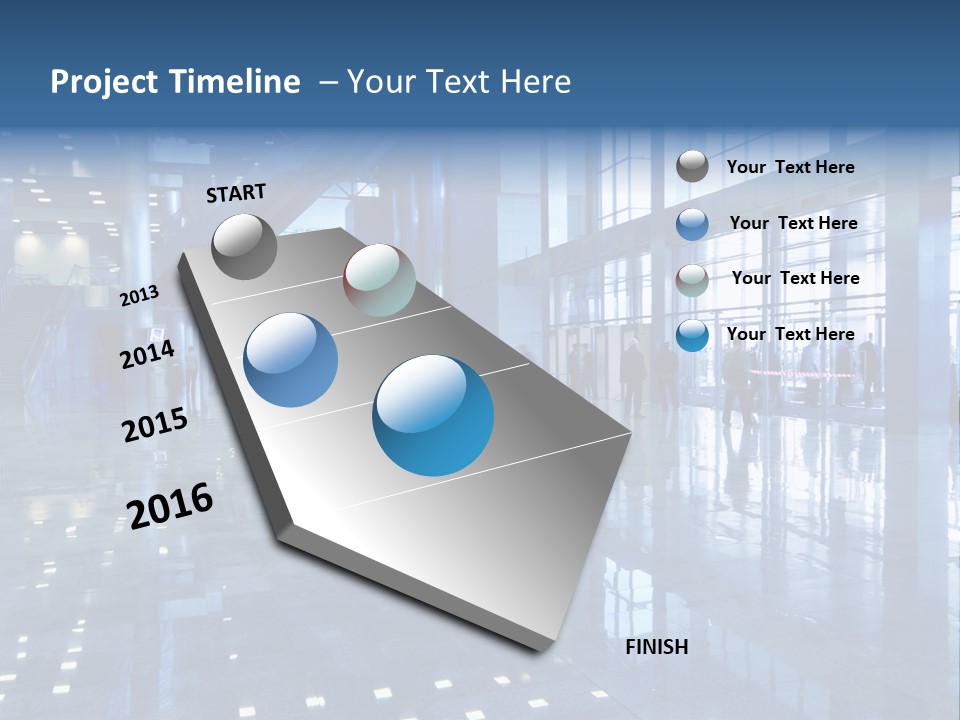 Project Timeline – Your Text Here

START

2013

2014

2015

2016

FINISH

Your Text Here

Your Text Here

Your Text Here

Your Text Here